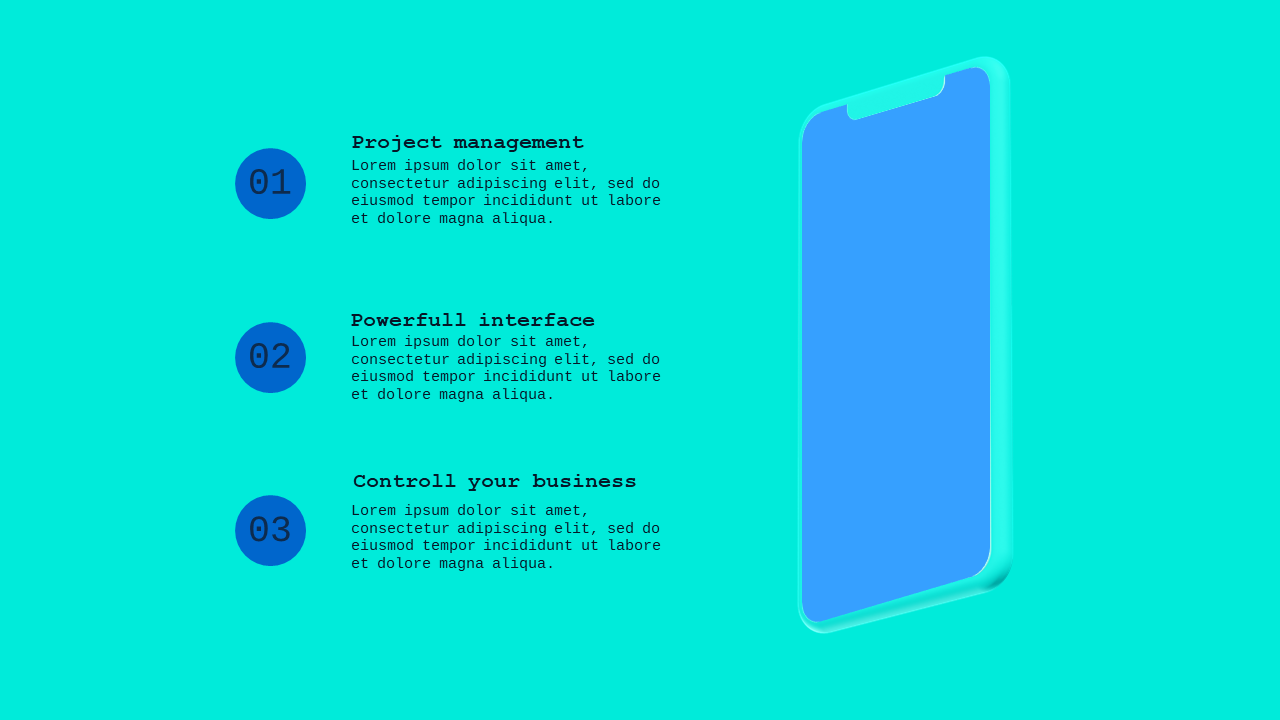 01

Project management
Lorem ipsum dolor sit amet, consectetur adipiscing elit, sed do eiusmod tempor incididunt ut labore et dolore magna aliqua.

02

Powerfull interface
Lorem ipsum dolor sit amet, consectetur adipiscing elit, sed do eiusmod tempor incididunt ut labore et dolore magna aliqua.

03

Controll your business
Lorem ipsum dolor sit amet, consectetur adipiscing elit, sed do eiusmod tempor incididunt ut labore et dolore magna aliqua.